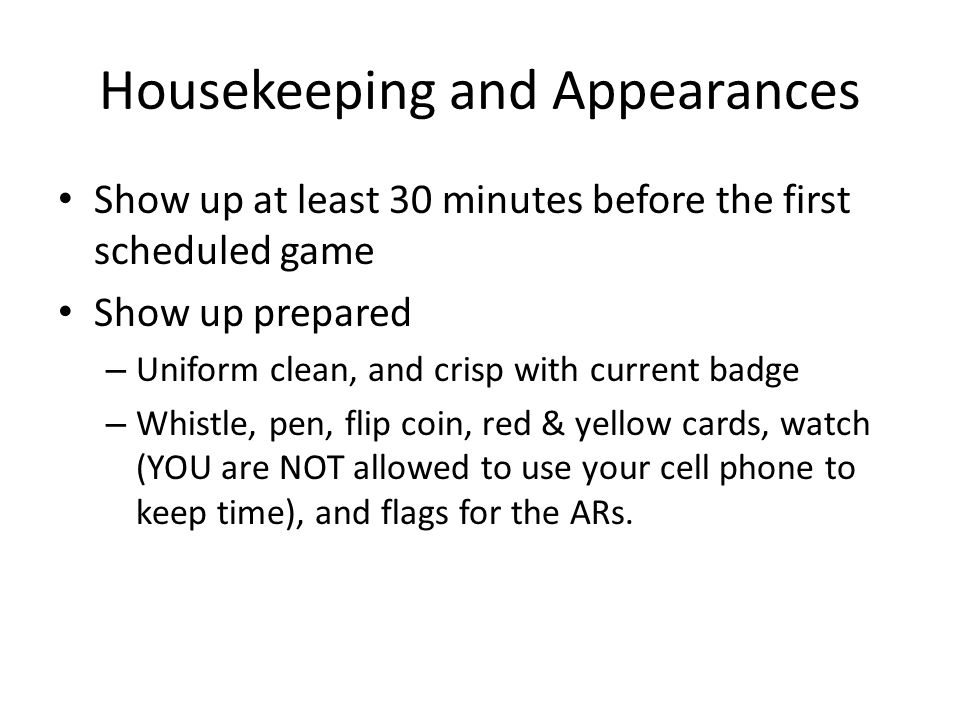 Housekeeping and Appearances

• Show up at least 30 minutes before the first scheduled game
• Show up prepared
– Uniform clean, and crisp with current badge
– Whistle, pen, flip coin, red & yellow cards, watch (YOU are NOT allowed to use your cell phone to keep time), and flags for the ARs.